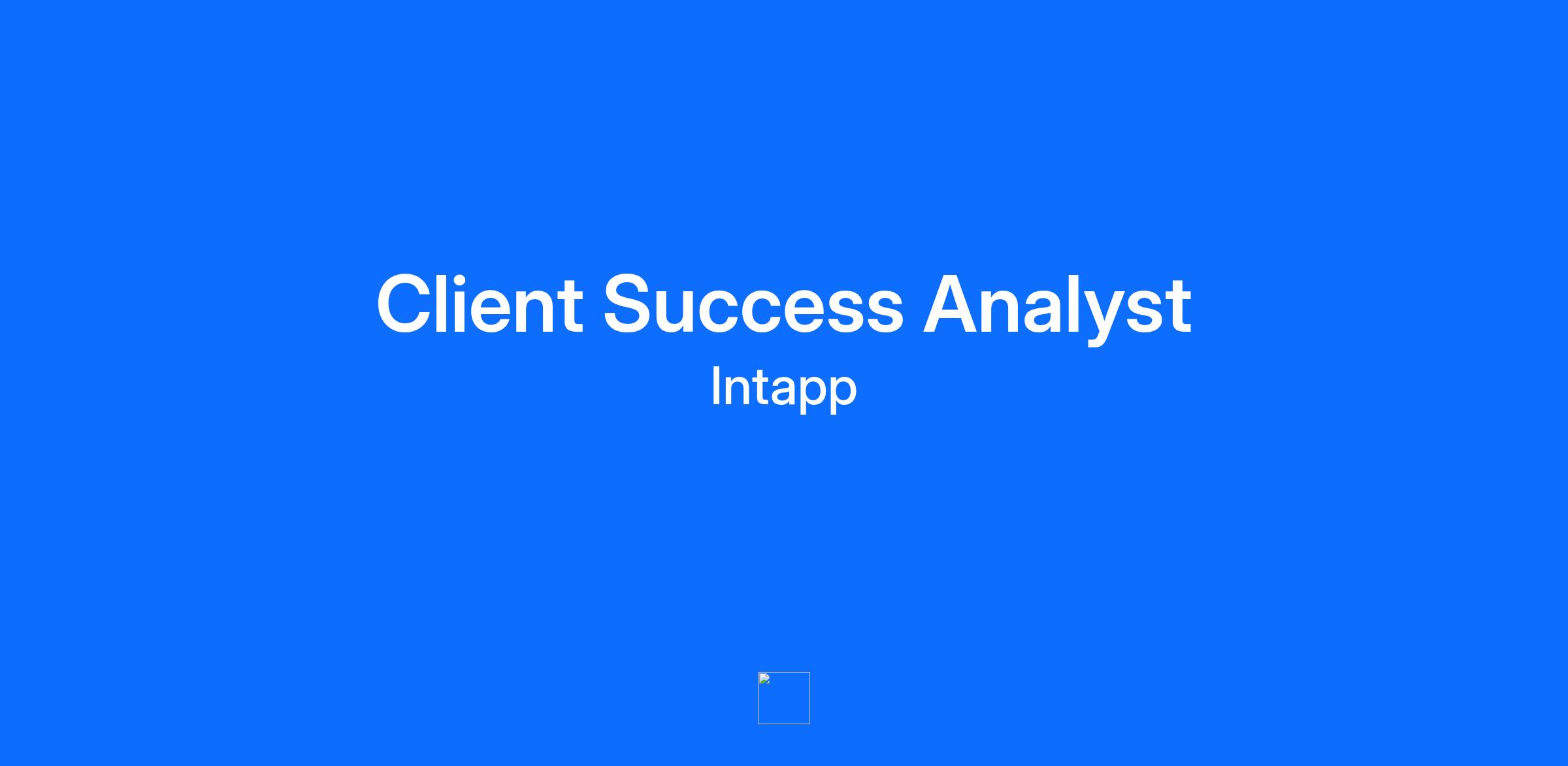 Client Success Analyst

Intapp